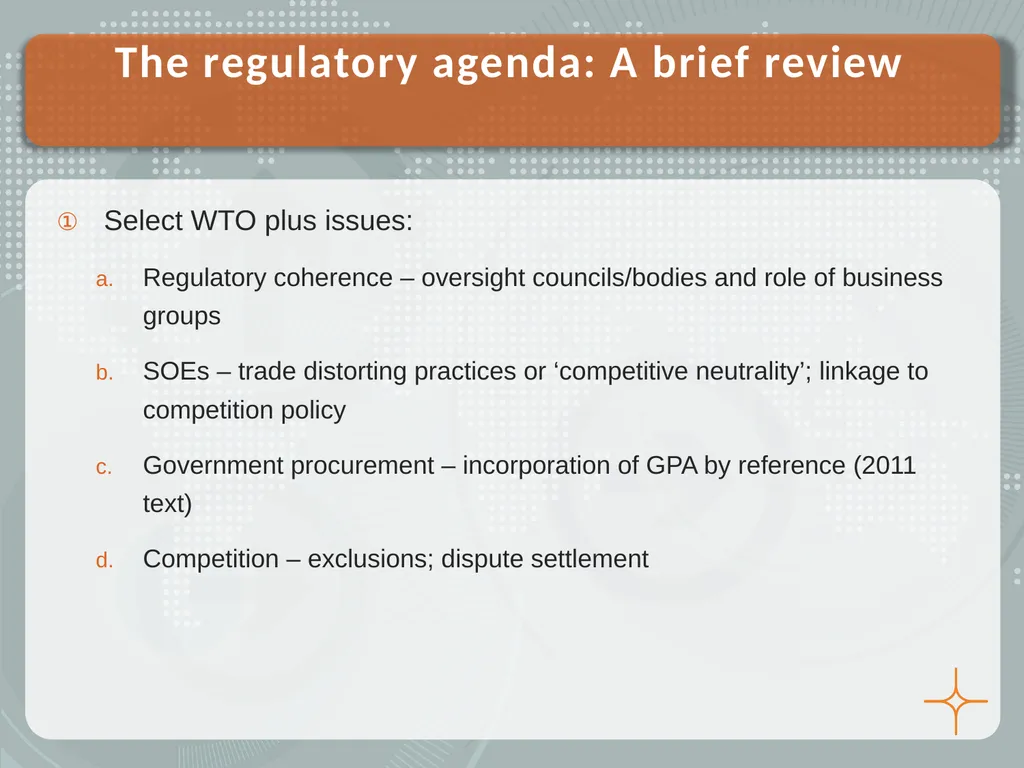 The regulatory agenda: A brief review

① Select WTO plus issues:

a. Regulatory coherence – oversight councils/bodies and role of business groups

b. SOEs – trade distorting practices or ‘competitive neutrality’; linkage to competition policy

c. Government procurement – incorporation of GPA by reference (2011 text)

d. Competition – exclusions; dispute settlement